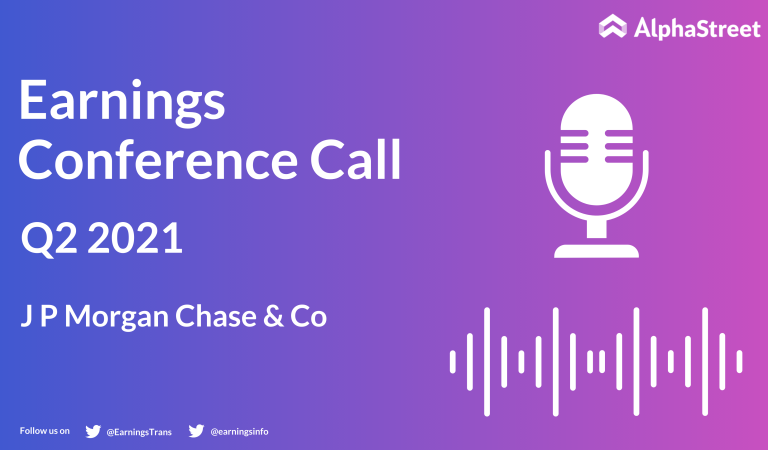 AlphaStreet

Earnings Conference Call

Q2 2021

J P Morgan Chase & Co

Follow us on @EarningsTrans @earningsinfo